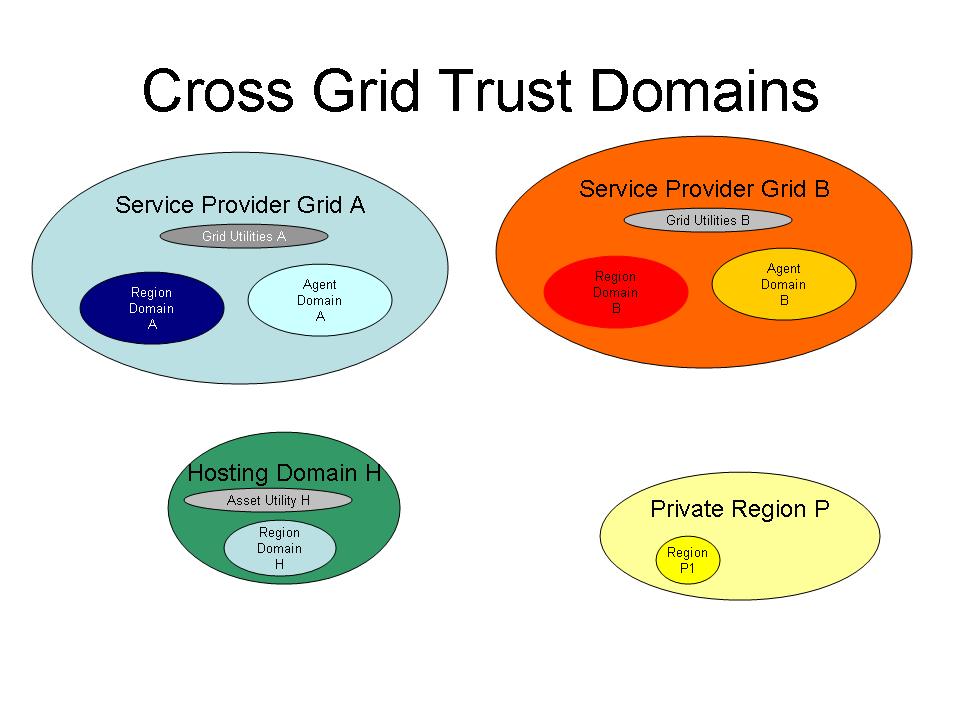 Cross Grid Trust Domains

Service Provider Grid A

Grid Utilities A

Region Domain A

Agent Domain A

Service Provider Grid B

Grid Utilities B

Region Domain B

Agent Domain B

Hosting Domain H

Asset Utility H

Region Domain H

Private Region P

Region P1